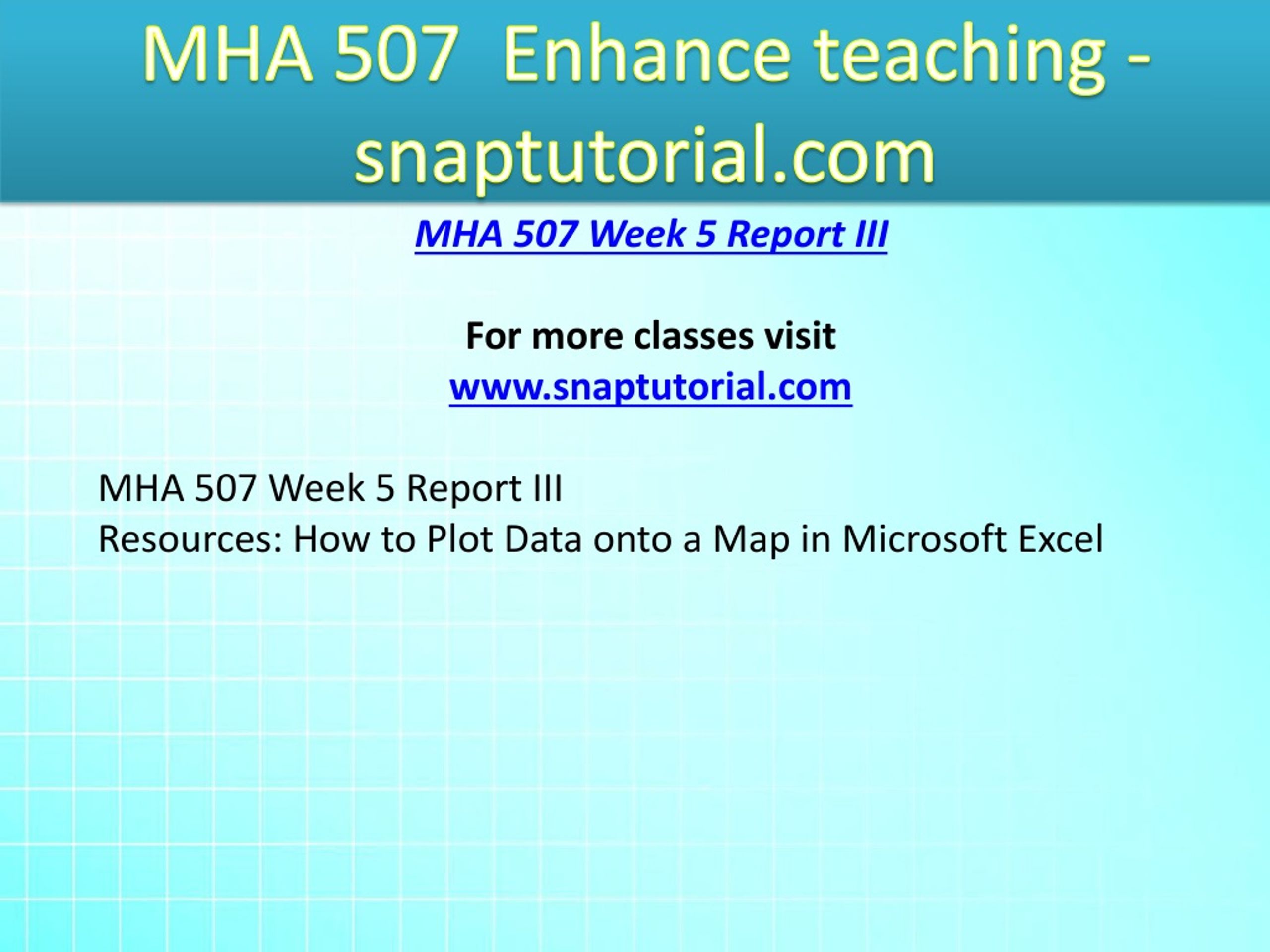 MHA 507 Enhance teaching - snaptutorial.com

MHA 507 Week 5 Report III

For more classes visit
www.snaptutorial.com

MHA 507 Week 5 Report III
Resources: How to Plot Data onto a Map in Microsoft Excel